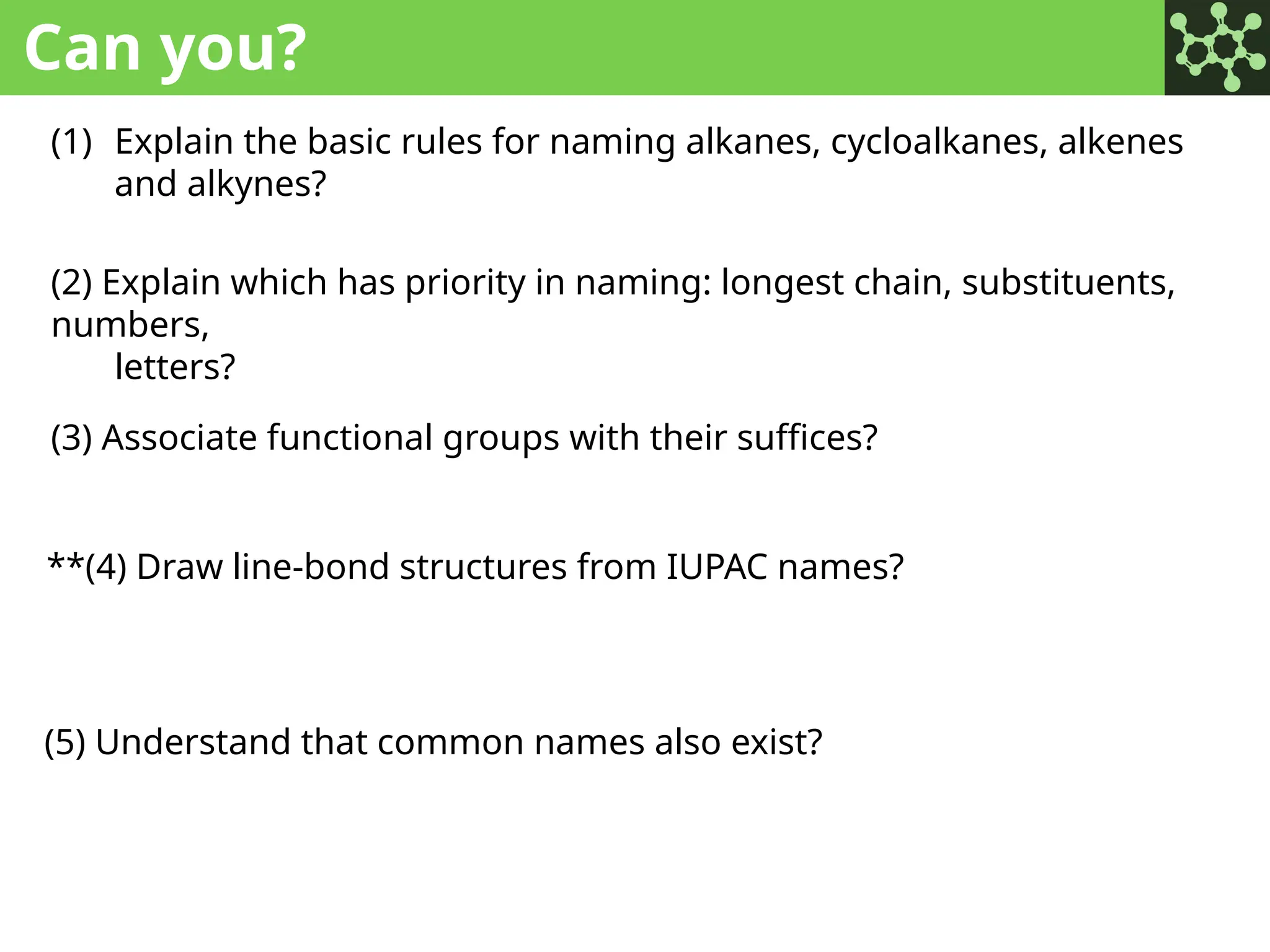 Can you?

(1) Explain the basic rules for naming alkanes, cycloalkanes, alkenes and alkynes?

(2) Explain which has priority in naming: longest chain, substituents, numbers,
letters?

(3) Associate functional groups with their suffices?

**(4) Draw line-bond structures from IUPAC names?

(5) Understand that common names also exist?